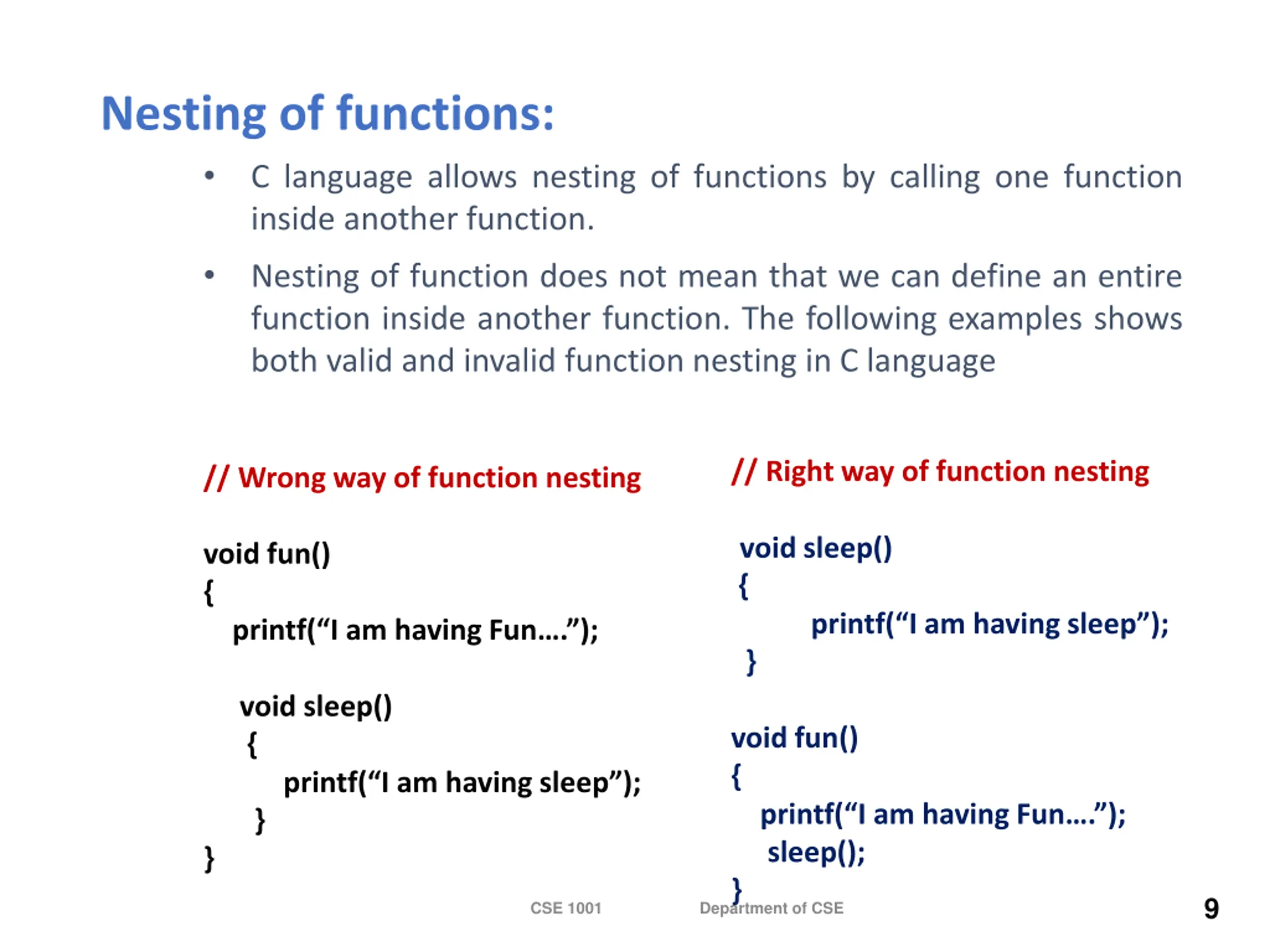 Nesting of functions:

• C language allows nesting of functions by calling one function inside another function.

• Nesting of function does not mean that we can define an entire function inside another function. The following examples shows both valid and invalid function nesting in C language

// Wrong way of function nesting

void fun()
{
printf(“I am having Fun….”);

void sleep()
{
printf(“I am having sleep”);
}
}

// Right way of function nesting

void sleep()
{
printf(“I am having sleep”);
}

void fun()
{
printf(“I am having Fun….”);
sleep();
}

CSE 1001 Department of CSE 9